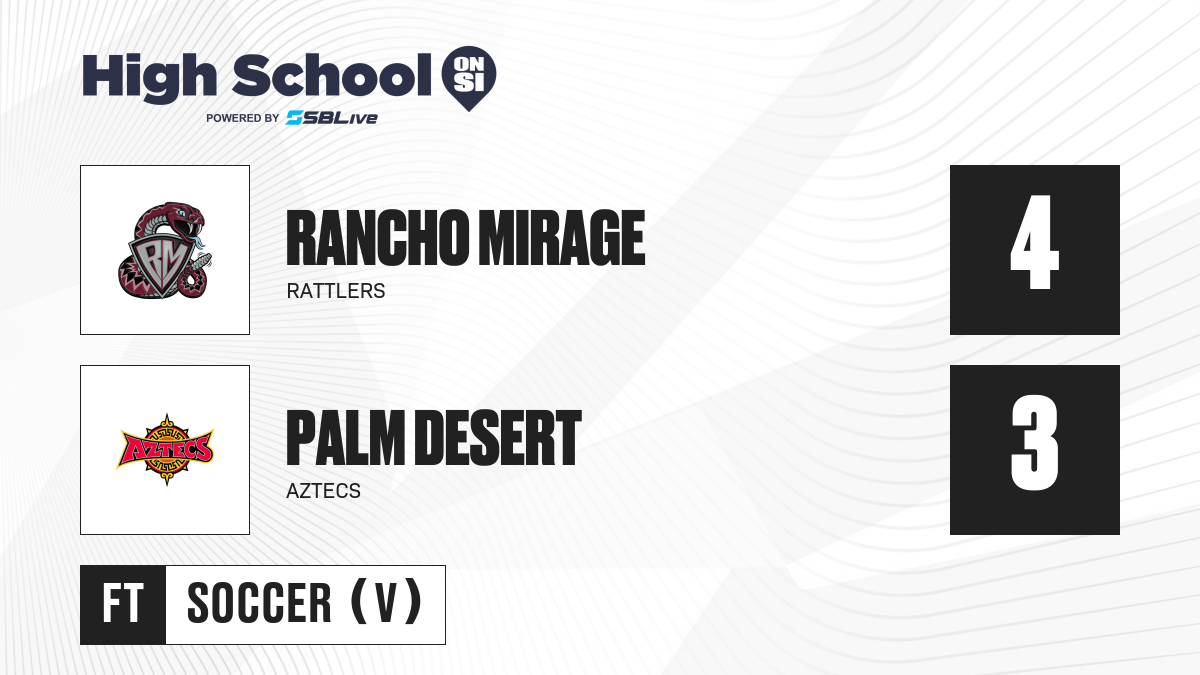 High School ON SI
POWERED BY SBLive

RM

RANCHO MIRAGE
RATTLERS

4

AZTECS

PALM DESERT
AZTECS

3

FT SOCCER (V)